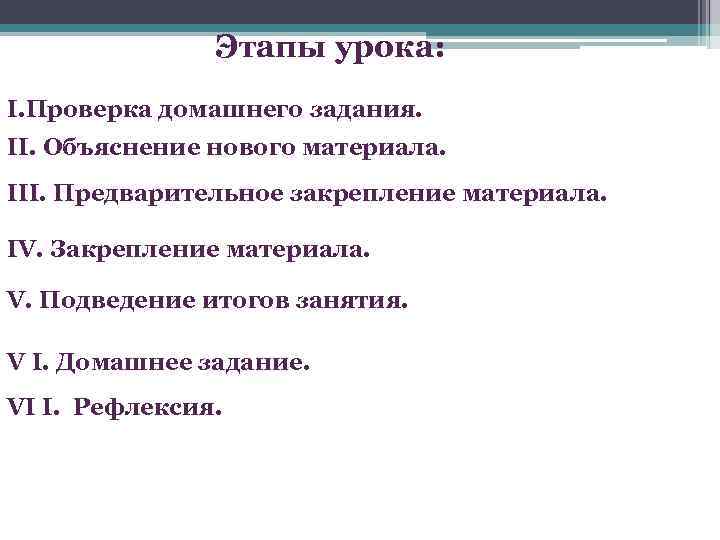 Этапы урока:

I.Проверка домашнего задания.

II. Объяснение нового материала.

III. Предварительное закрепление материала.

IV. Закрепление материала.

V. Подведение итогов занятия.

V I. Домашнее задание.

VI I. Рефлексия.